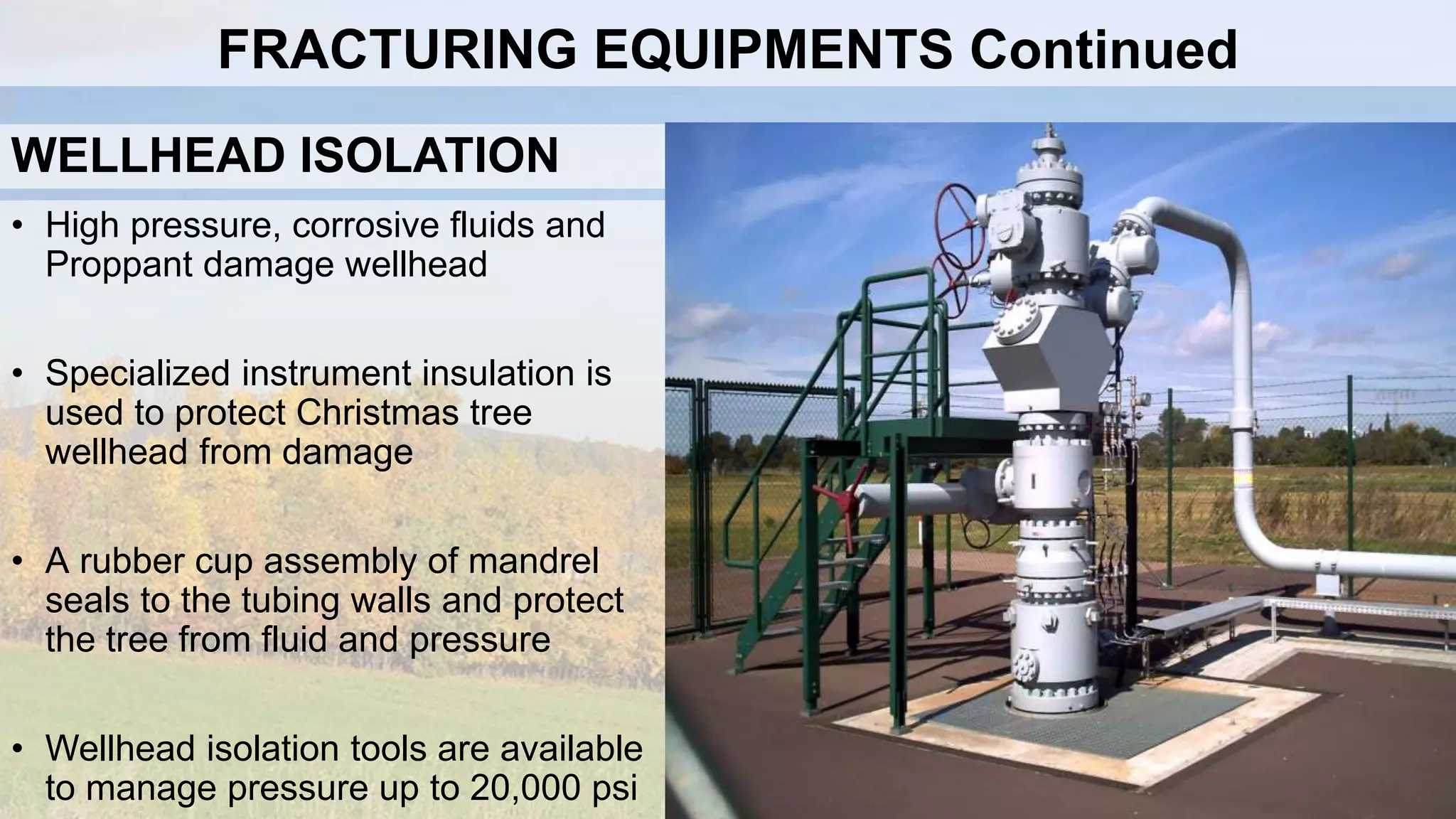 FRACTURING EQUIPMENTS Continued

WELLHEAD ISOLATION

• High pressure, corrosive fluids and Proppant damage wellhead

• Specialized instrument insulation is used to protect Christmas tree wellhead from damage

• A rubber cup assembly of mandrel seals to the tubing walls and protect the tree from fluid and pressure

• Wellhead isolation tools are available to manage pressure up to 20,000 psi